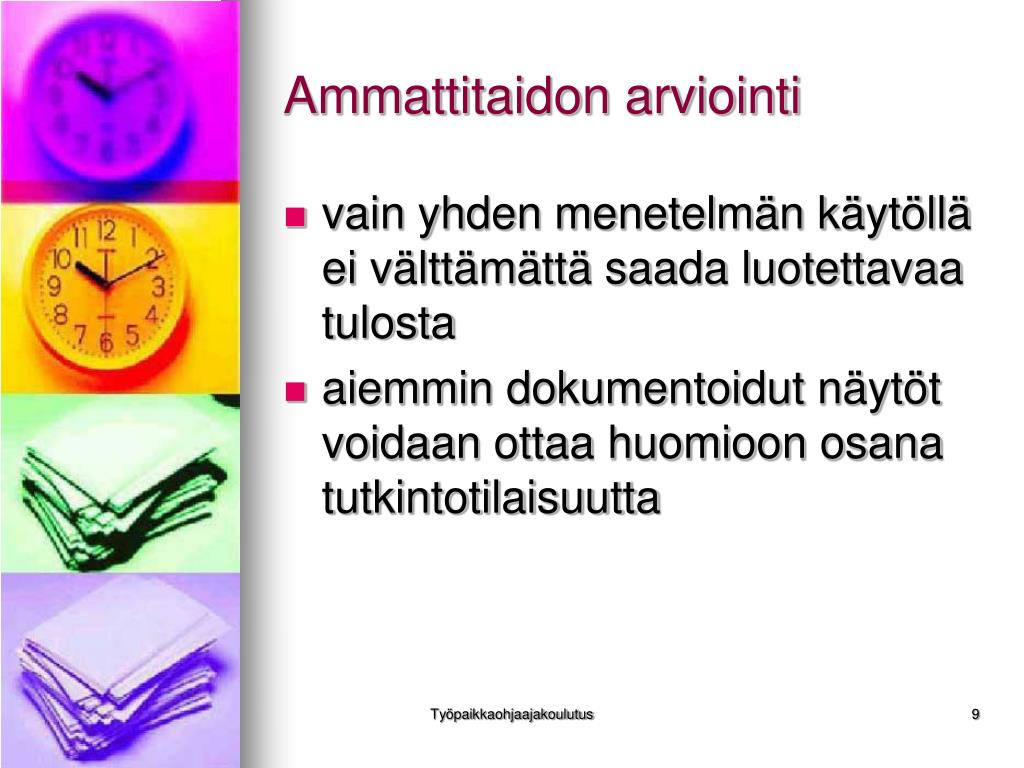 Ammattitaidon arviointi

- vain yhden menetelmän käytöllä ei välttämättä saada luotettavaa tulosta
- aiemmin dokumentoidut näytöt voidaan ottaa huomioon osana tutkintotilaisuutta

Työpaikkaohjaajakoulutus

9